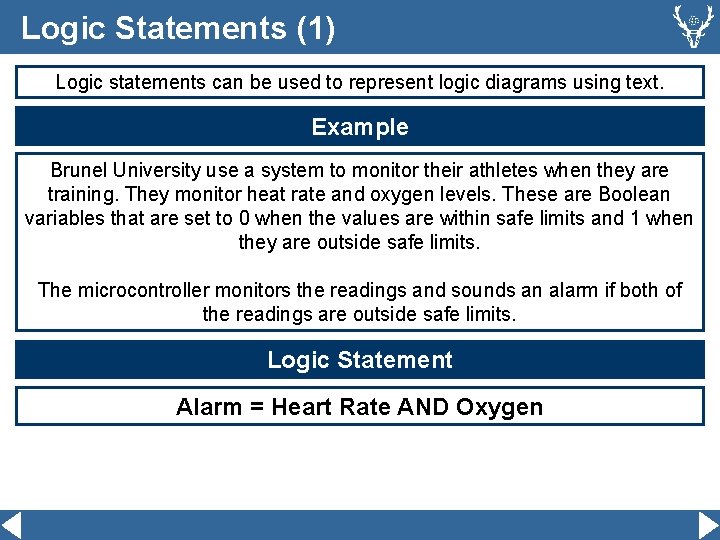 Logic Statements (1)

Logic statements can be used to represent logic diagrams using text.

Example

Brunel University use a system to monitor their athletes when they are training. They monitor heat rate and oxygen levels. These are Boolean variables that are set to 0 when the values are within safe limits and 1 when they are outside safe limits.

The microcontroller monitors the readings and sounds an alarm if both of the readings are outside safe limits.

Logic Statement

Alarm = Heart Rate AND Oxygen